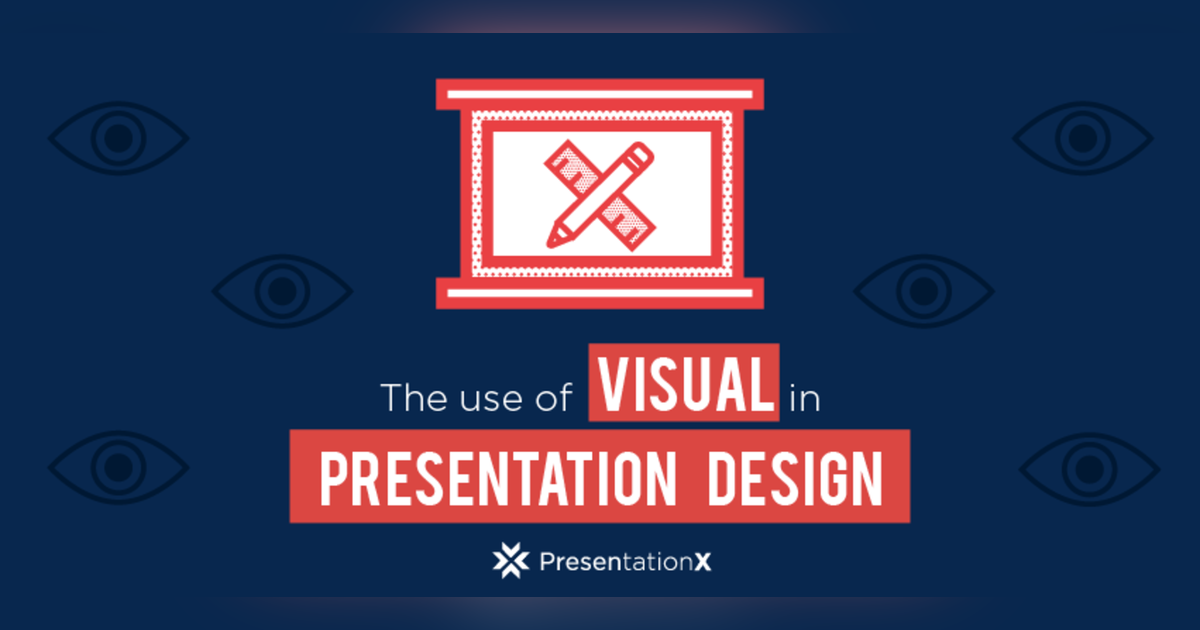 The use of VISUAL in
PRESENTATION DESIGN

PresentationX